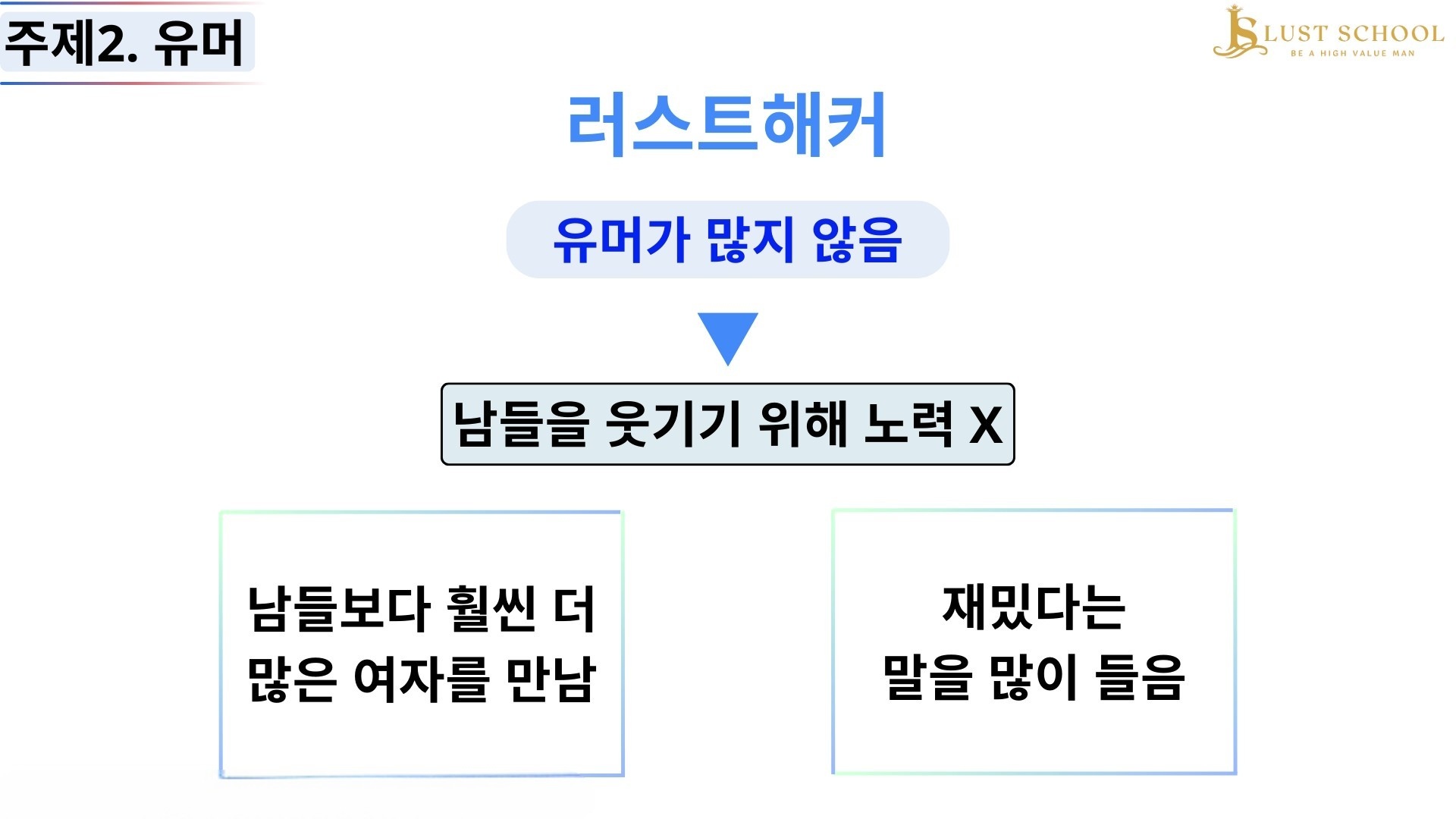 주제2. 유머

LUST SCHOOL
BE A HIGH VALUE MAN

러스트해커

유머가 많지 않음

남들을 웃기기 위해 노력 X

남들보다 훨씬 더 많은 여자를 만남

재밌다는 말을 많이 들음